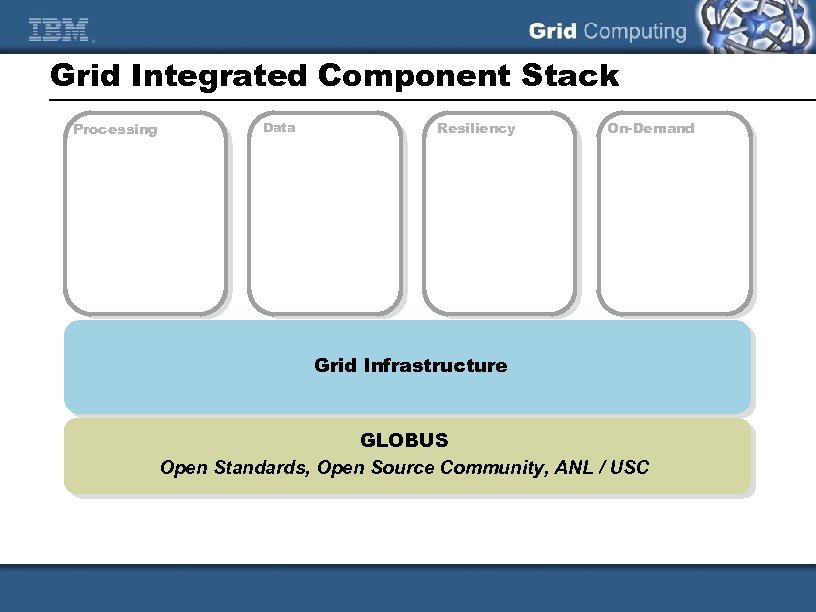 IBM

Grid Computing

Grid Integrated Component Stack

Processing

Data

Resiliency

On-Demand

Grid Infrastructure

GLOBUS

Open Standards, Open Source Community, ANL / USC